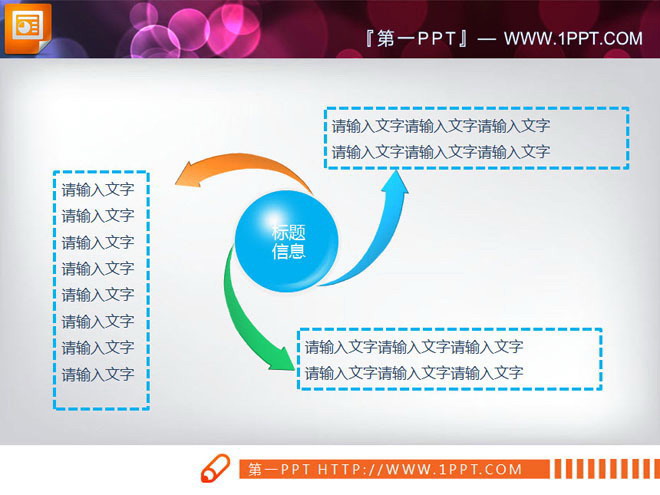 『第一PPT』— WWW.1PPT.COM

请输入文字请输入文字请输入文字
请输入文字请输入文字请输入文字

请输入文字
请输入文字
请输入文字
请输入文字
请输入文字
请输入文字
请输入文字
请输入文字

标题
信息

请输入文字请输入文字请输入文字
请输入文字请输入文字请输入文字

第一PPT HTTP://WWW.1PPT.COM